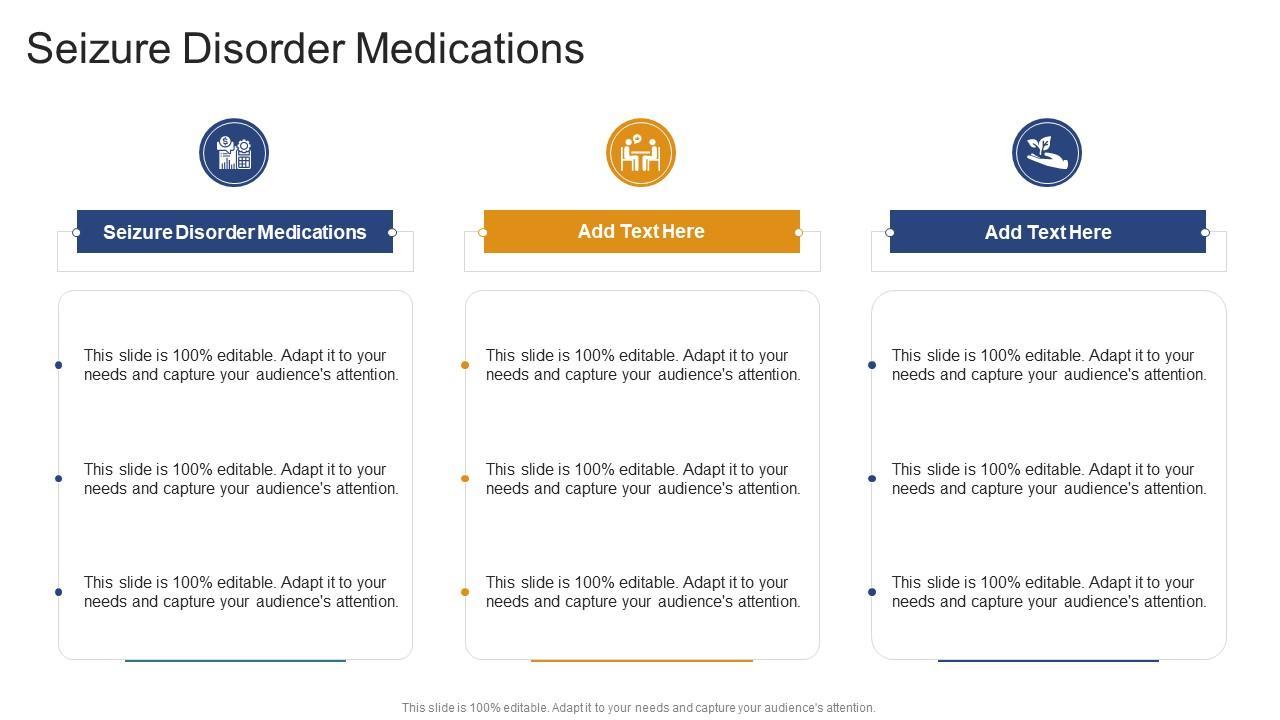 Seizure Disorder Medications

Seizure Disorder Medications

This slide is 100% editable. Adapt it to your needs and capture your audience's attention.

This slide is 100% editable. Adapt it to your needs and capture your audience's attention.

This slide is 100% editable. Adapt it to your needs and capture your audience's attention.

Add Text Here

This slide is 100% editable. Adapt it to your needs and capture your audience's attention.

This slide is 100% editable. Adapt it to your needs and capture your audience's attention.

This slide is 100% editable. Adapt it to your needs and capture your audience's attention.

Add Text Here

This slide is 100% editable. Adapt it to your needs and capture your audience's attention.

This slide is 100% editable. Adapt it to your needs and capture your audience's attention.

This slide is 100% editable. Adapt it to your needs and capture your audience's attention.

This slide is 100% editable. Adapt it to your needs and capture your audience's attention.